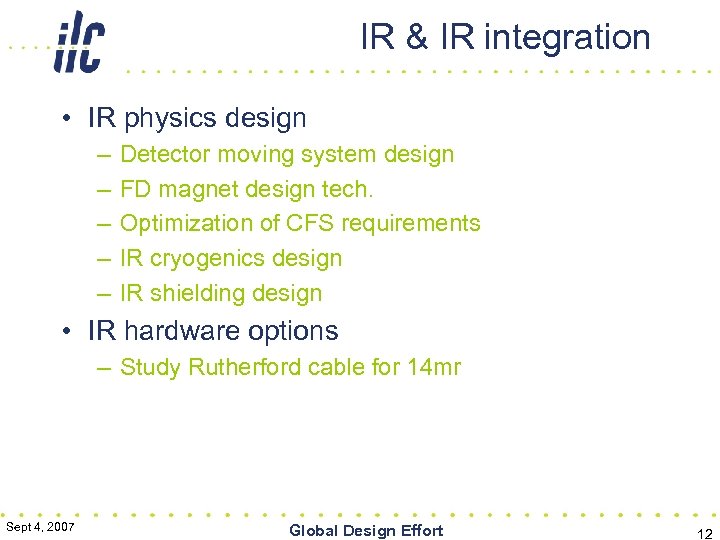 ilc

IR & IR integration

• IR physics design
– Detector moving system design
– FD magnet design tech.
– Optimization of CFS requirements
– IR cryogenics design
– IR shielding design
• IR hardware options
– Study Rutherford cable for 14mr

Sept 4, 2007

Global Design Effort

12